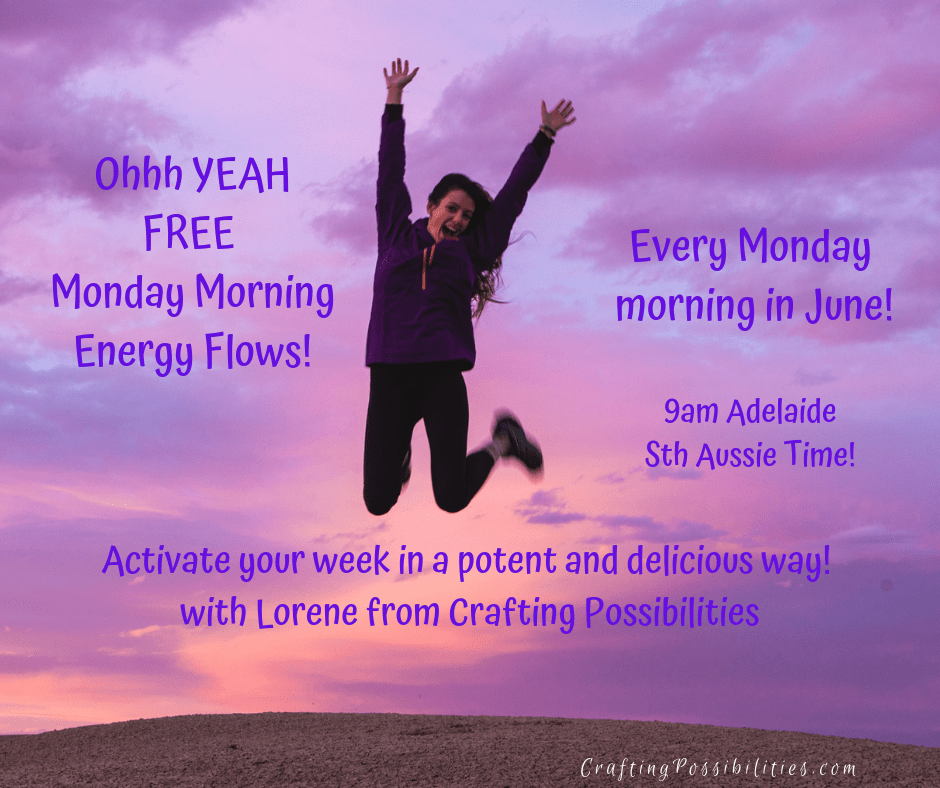 Ohhh YEAH
FREE
Monday Morning
Energy Flows!

Every Monday
morning in June!

9am Adelaide
Sth Aussie Time!

Activate your week in a potent and delicious way!
with Lorene from Crafting Possibilities

CraftingPossibilities.com